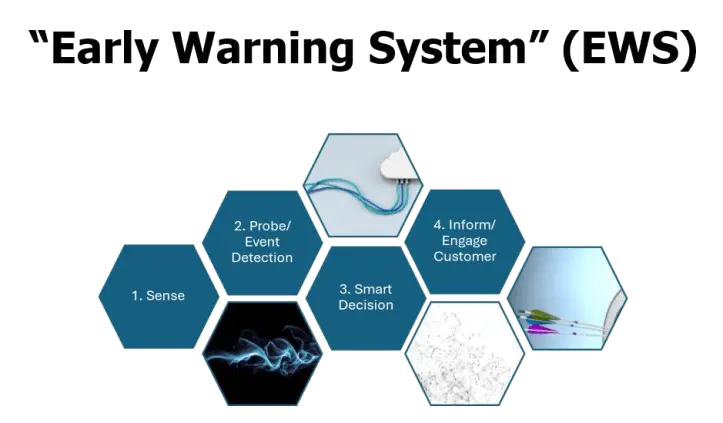 “Early Warning System” (EWS)

1. Sense

2. Probe/ Event Detection

3. Smart Decision

4. Inform/ Engage Customer